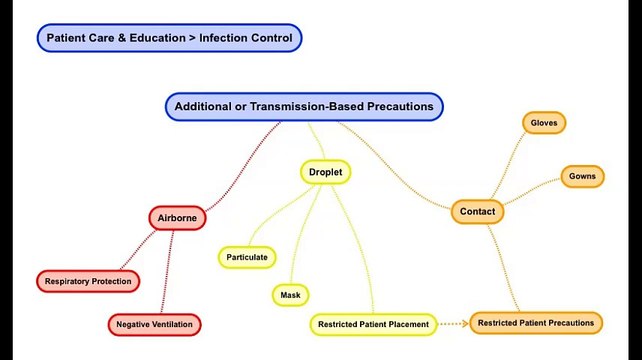 Patient Care & Education > Infection Control

Additional or Transmission-Based Precautions

Airborne

Respiratory Protection

Negative Ventilation

Droplet

Particulate

Mask

Restricted Patient Placement

Contact

Gloves

Gowns

Restricted Patient Precautions